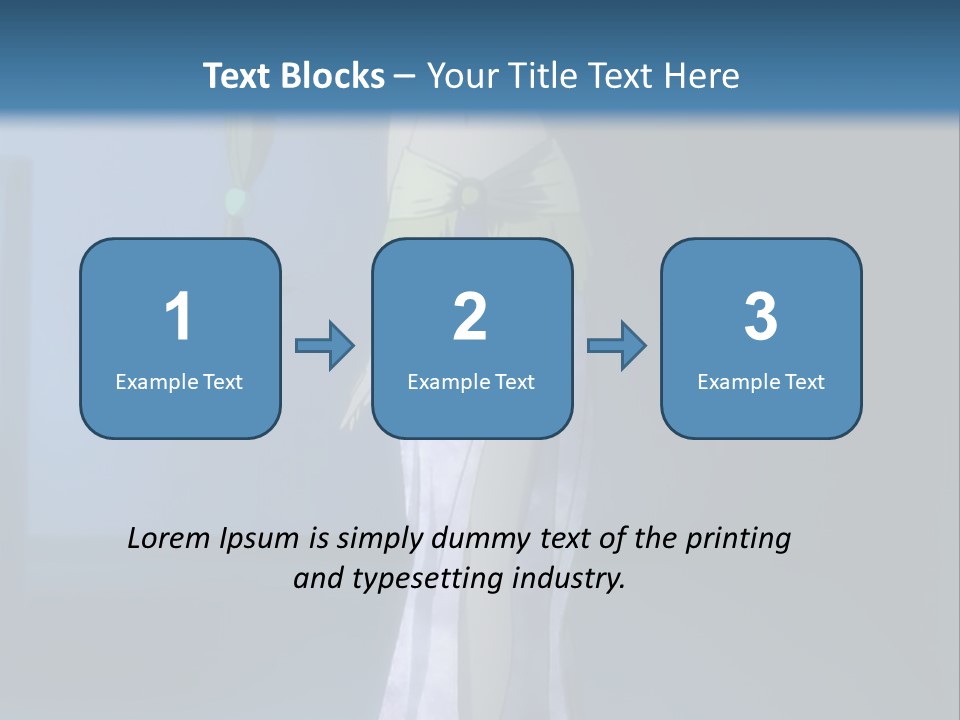 Text Blocks – Your Title Text Here

1
Example Text

2
Example Text

3
Example Text

Lorem Ipsum is simply dummy text of the printing and typesetting industry.